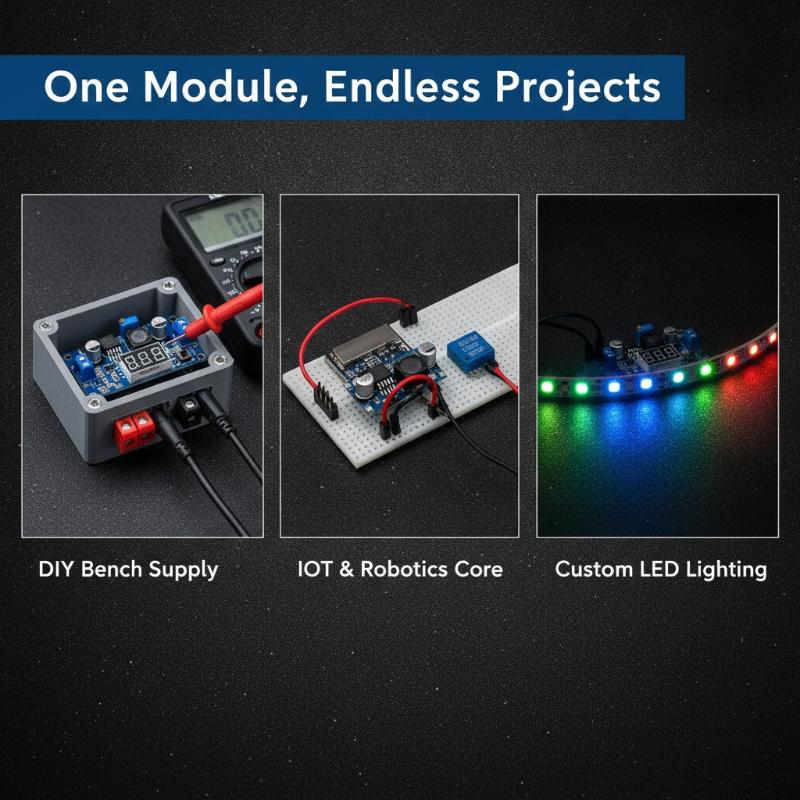 One Module, Endless Projects

DIY Bench Supply

IOT & Robotics Core

Custom LED Lighting